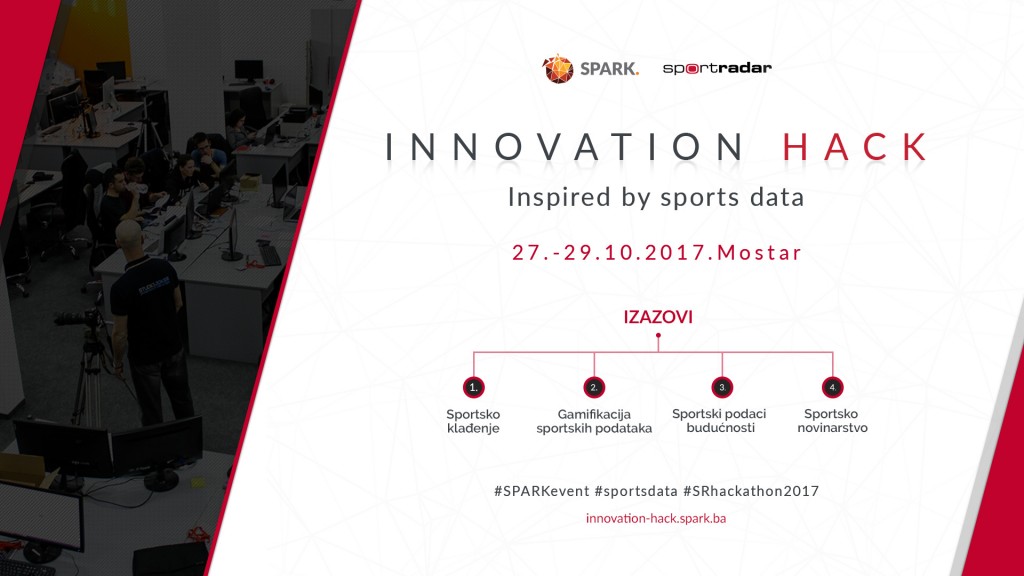 SPARK. sportradar

INNOVATION HACK

Inspired by sports data

27.-29.10.2017.Mostar

IZAZOVI

1. Sportsko klađenje

2. Gamifikacija sportskih podataka

3. Sportski podaci budućnosti

4. Sportsko novinarstvo

#SPARKevent #sportsdata #SRhackathon2017

innovation-hack.spark.ba